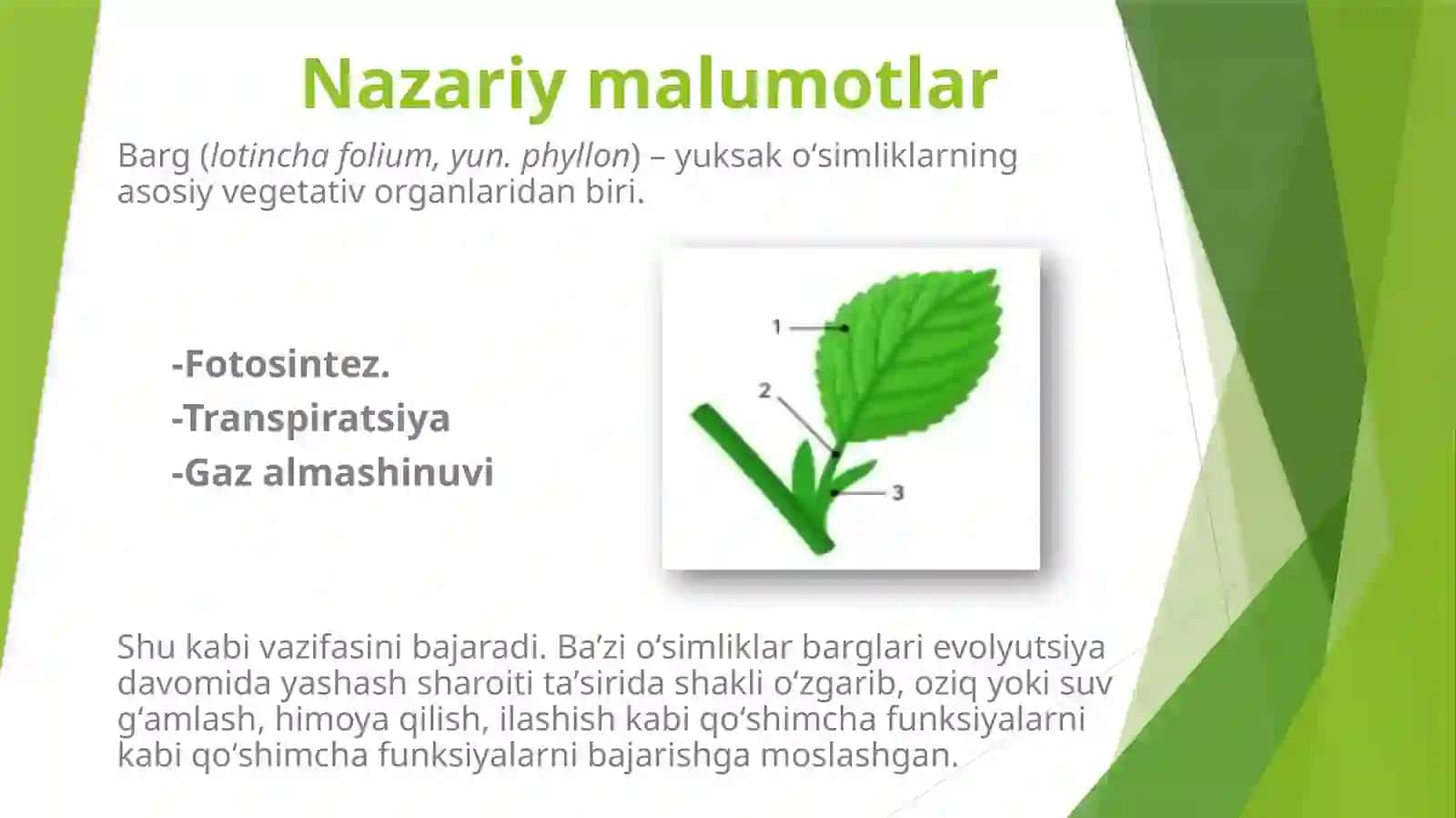 Nazariy malumotlar

Barg (lotincha folium, yun. phyllon) – yuksak oʻsimliklarning asosiy vegetativ organlaridan biri.

-Fotosintez.
-Transpiratsiya
-Gaz almashinuvi

1
2
3

Shu kabi vazifasini bajaradi. Baʼzi oʻsimliklar barglari evolyutsiya davomida yashash sharoiti taʼsirida shakli oʻzgarib, oziq yoki suv gʻamlash, himoya qilish, ilashish kabi qoʻshimcha funksiyalarni kabi qoʻshimcha funksiyalarni bajarishga moslashgan.